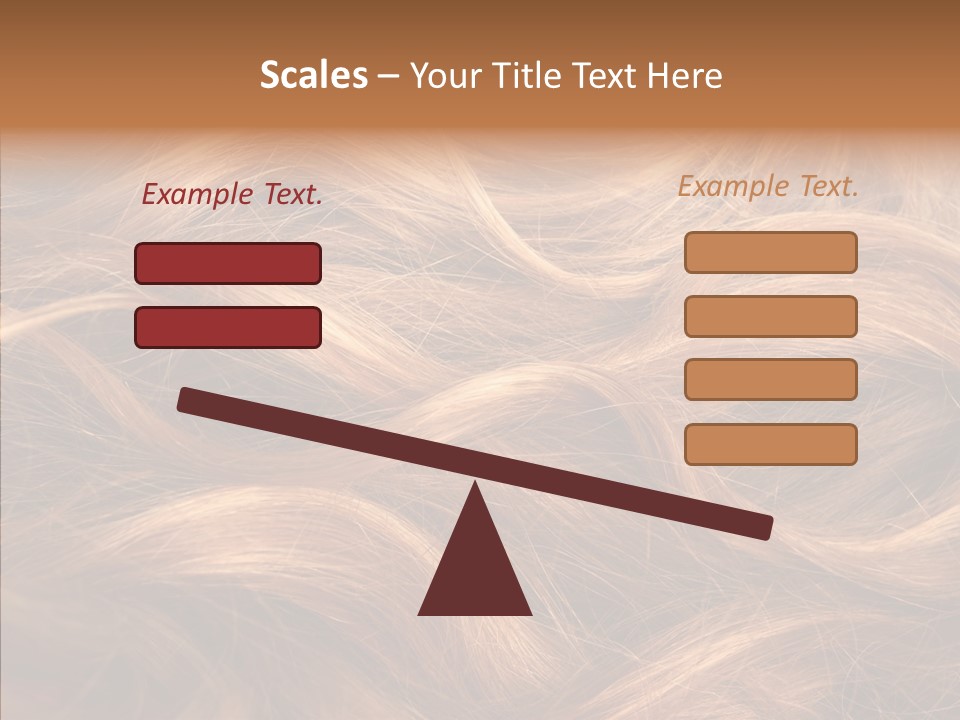 Scales – Your Title Text Here

Example Text.

Example Text.